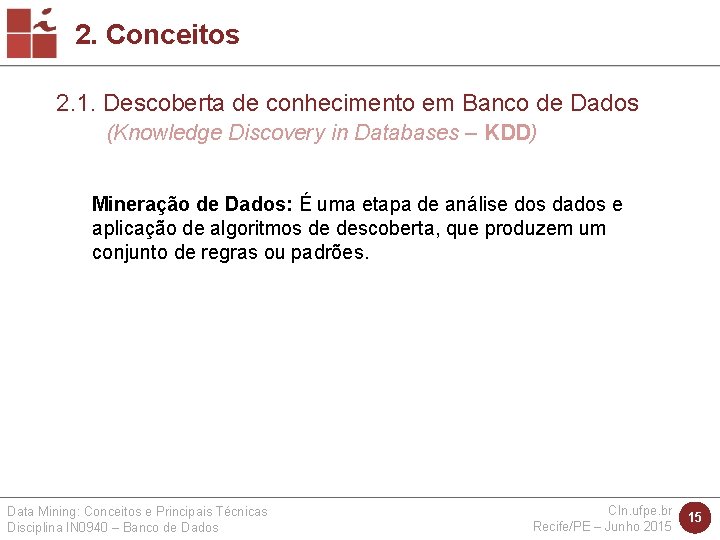 2. Conceitos

2.1. Descoberta de conhecimento em Banco de Dados
(Knowledge Discovery in Databases – KDD)

Mineração de Dados: É uma etapa de análise dos dados e aplicação de algoritmos de descoberta, que produzem um conjunto de regras ou padrões.

Data Mining: Conceitos e Principais Técnicas
Disciplina IN0940 – Banco de Dados

CIn.ufpe.br
Recife/PE – Junho 2015

15